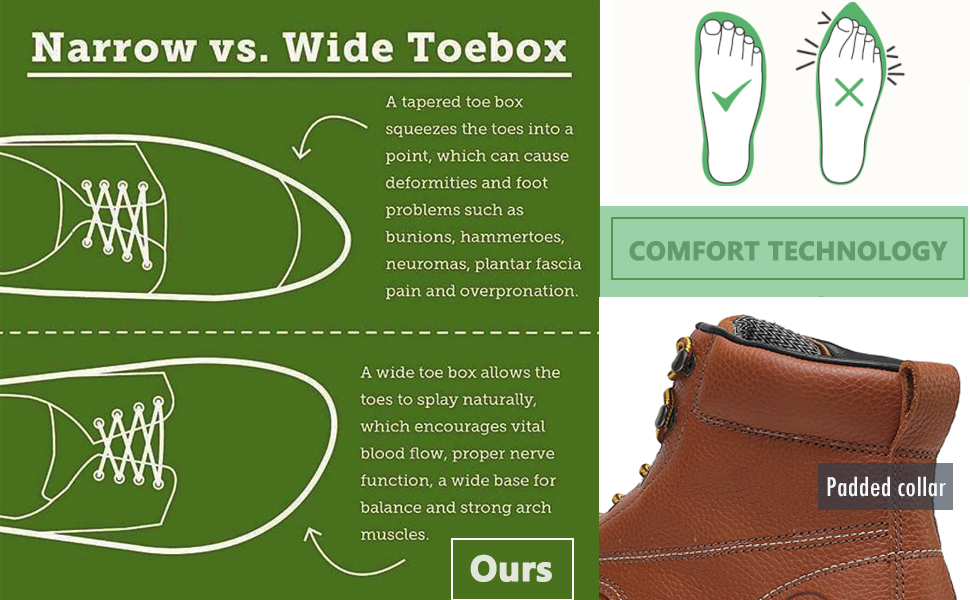 Narrow vs. Wide Toebox

A tapered toe box squeezes the toes into a point, which can cause deformities and foot problems such as bunions, hammertoes, neuromas, plantar fascia pain and overpronation.

A wide toe box allows the toes to splay naturally, which encourages vital blood flow, proper nerve function, a wide base for balance and strong arch muscles.

Ours

COMFORT TECHNOLOGY

Padded collar